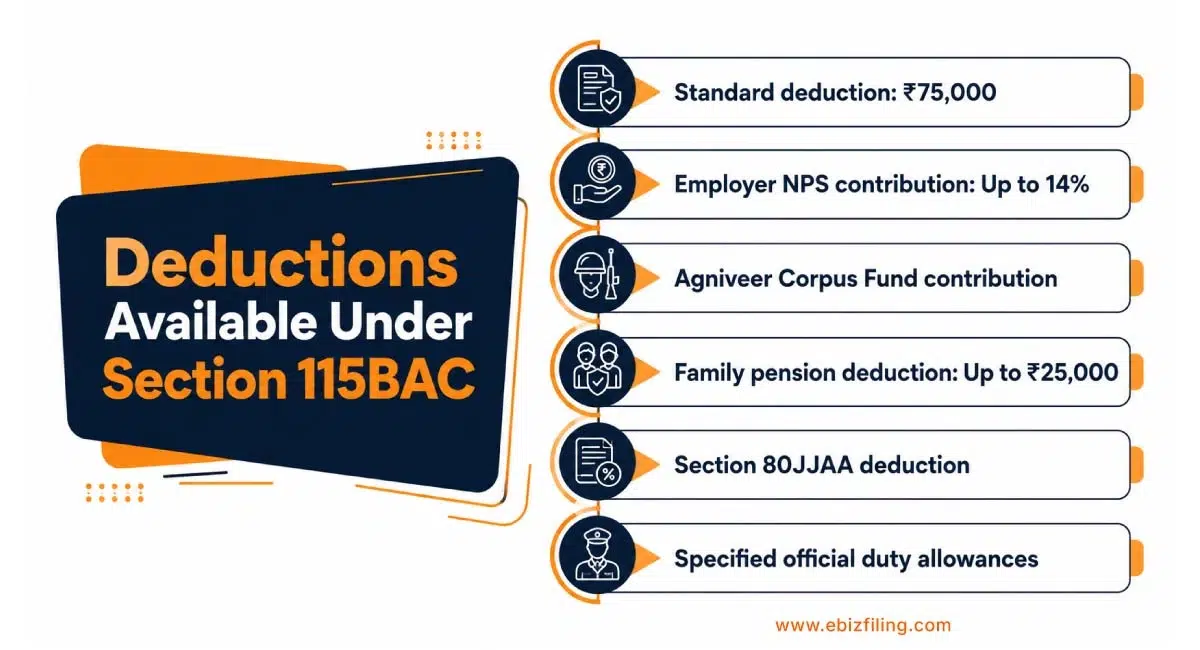 Deductions Available Under Section 115BAC

Standard deduction: ₹75,000

Employer NPS contribution: Up to 14%

Agniveer Corpus Fund contribution

Family pension deduction: Up to ₹25,000

Section 80JJAA deduction

Specified official duty allowances

www.ebizfiling.com